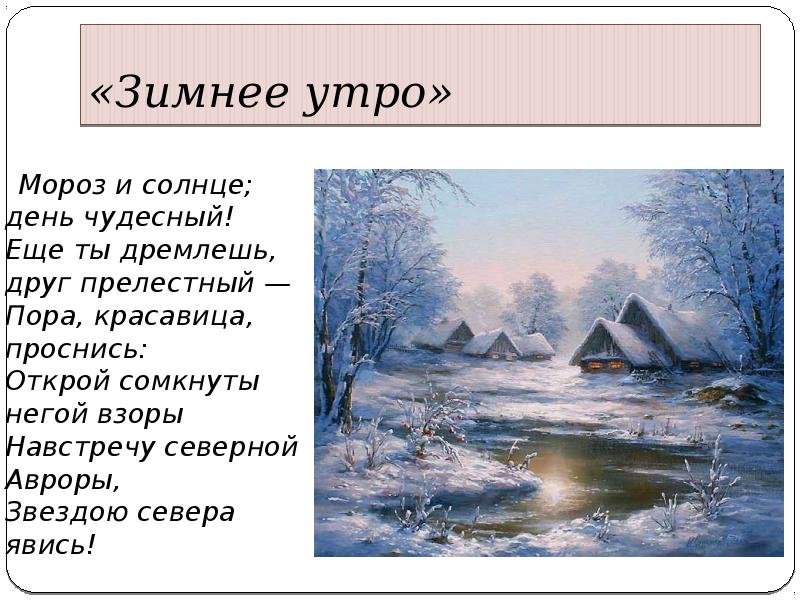 «Зимнее утро»

Мороз и солнце; день чудесный!
Еще ты дремлешь, друг прелестный —
Пора, красавица, проснись:
Открой сомкнуты негой взоры
Навстречу северной Авроры,
Звездою севера явись!